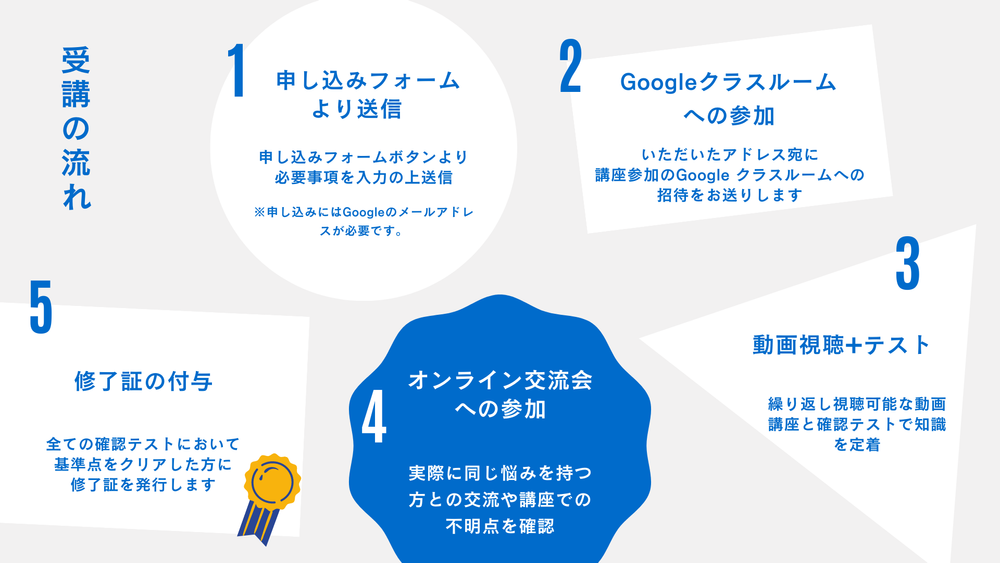 受講の流れ

1
申し込みフォームより送信

申し込みフォームボタンより必要事項を入力の上送信

※申し込みにはGoogleのメールアドレスが必要です。

2
Googleクラスルームへの参加

いただいたアドレス宛に講座参加のGoogle クラスルームへの招待をお送りします

3
動画視聴+テスト

繰り返し視聴可能な動画講座と確認テストで知識を定着

4
オンライン交流会への参加

実際に同じ悩みを持つ方との交流や講座での不明点を確認

5
修了証の付与

全ての確認テストにおいて基準点をクリアした方に修了証を発行します